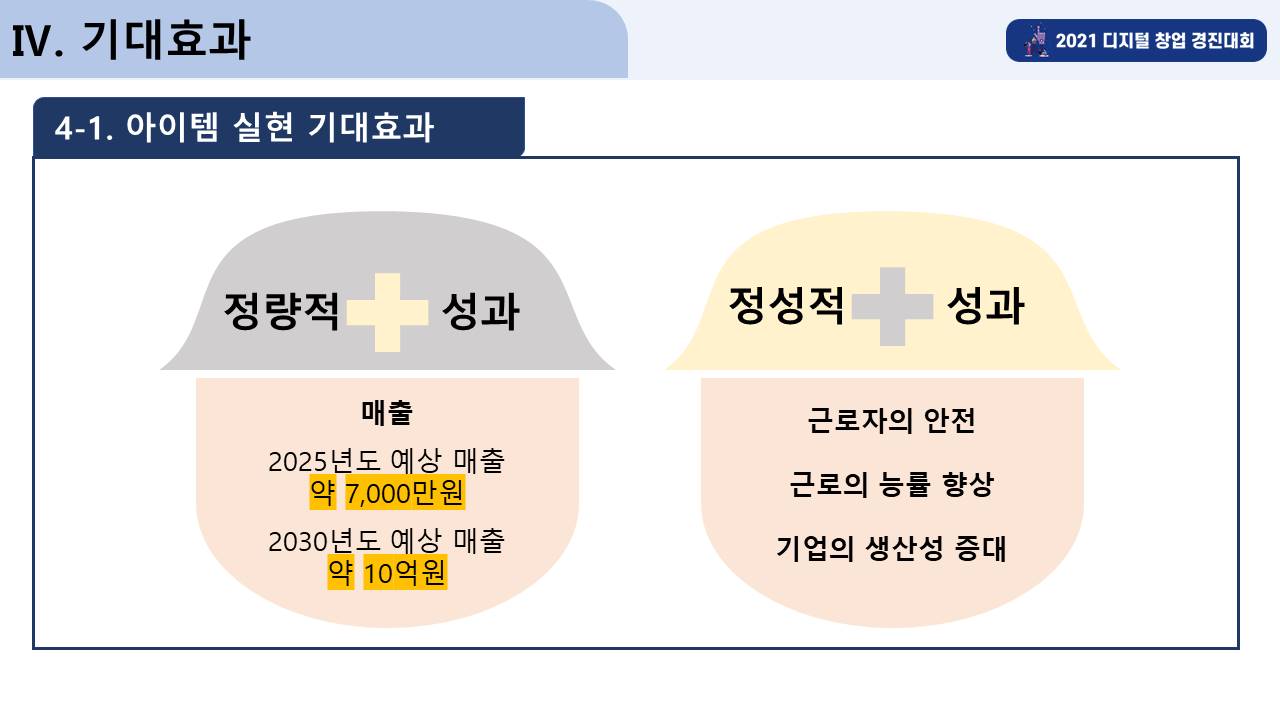 IV. 기대효과

2021 디지털 창업 경진대회

4-1. 아이템 실현 기대효과

정량적 성과

매출

2025년도 예상 매출
약 7,000만원

2030년도 예상 매출
약 10억원

정성적 성과

근로자의 안전

근로의 능률 향상

기업의 생산성 증대